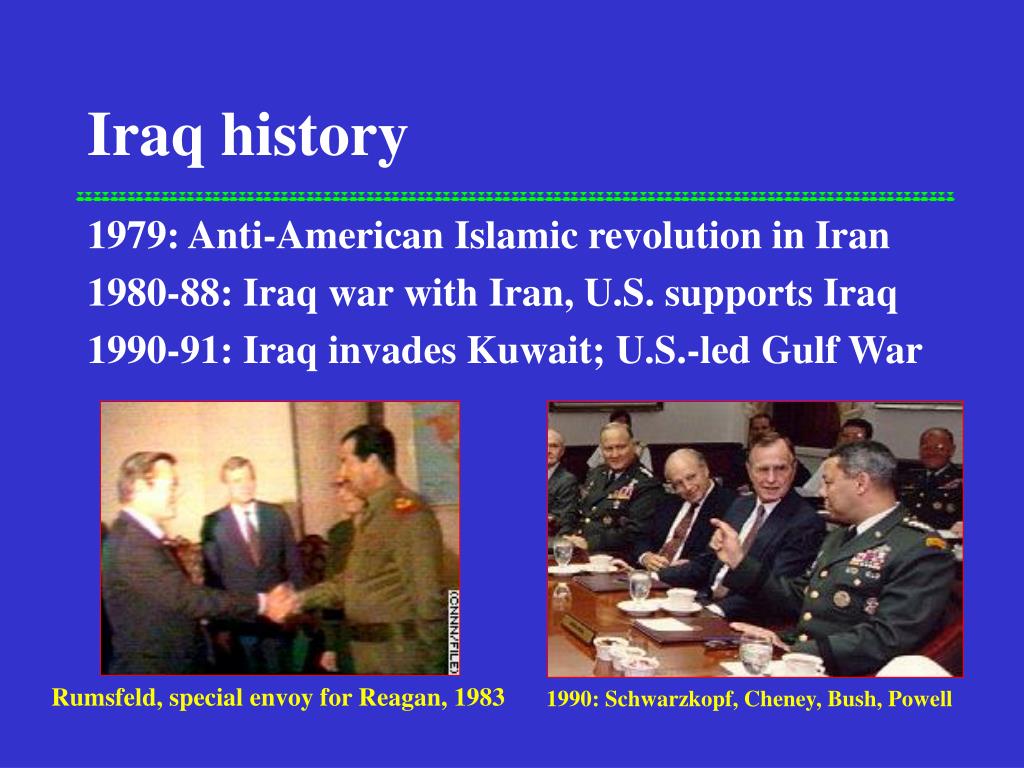 Iraq history

1979: Anti-American Islamic revolution in Iran

1980-88: Iraq war with Iran, U.S. supports Iraq

1990-91: Iraq invades Kuwait; U.S.-led Gulf War

(CNN/FILE)

Rumsfeld, special envoy for Reagan, 1983

1990: Schwarzkopf, Cheney, Bush, Powell